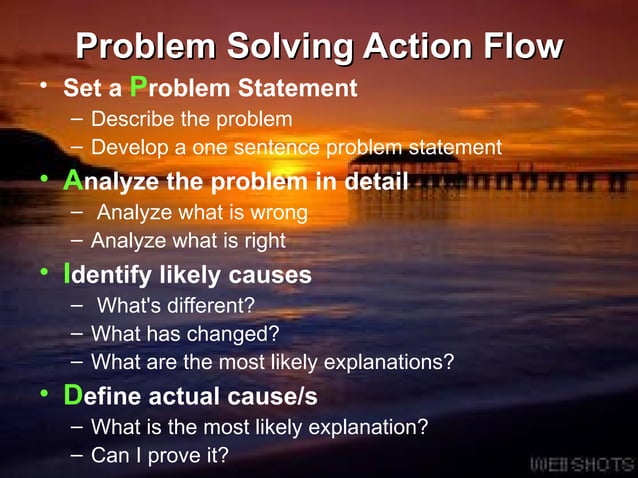 Problem Solving Action Flow

• Set a Problem Statement
– Describe the problem
– Develop a one sentence problem statement

• Analyze the problem in detail
– Analyze what is wrong
– Analyze what is right

• Identify likely causes
– What's different?
– What has changed?
– What are the most likely explanations?

• Define actual cause/s
– What is the most likely explanation?
– Can I prove it?

WEBSHOTS